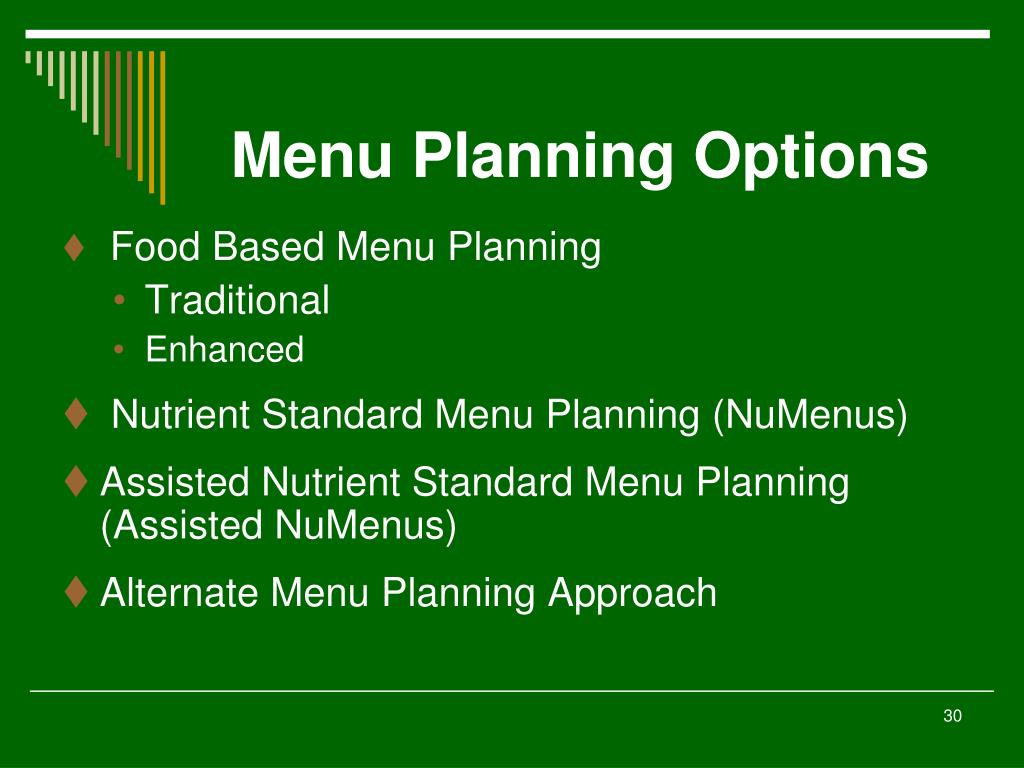 Menu Planning Options

♦ Food Based Menu Planning
• Traditional
• Enhanced

♦ Nutrient Standard Menu Planning (NuMenus)

♦ Assisted Nutrient Standard Menu Planning (Assisted NuMenus)

♦ Alternate Menu Planning Approach

30